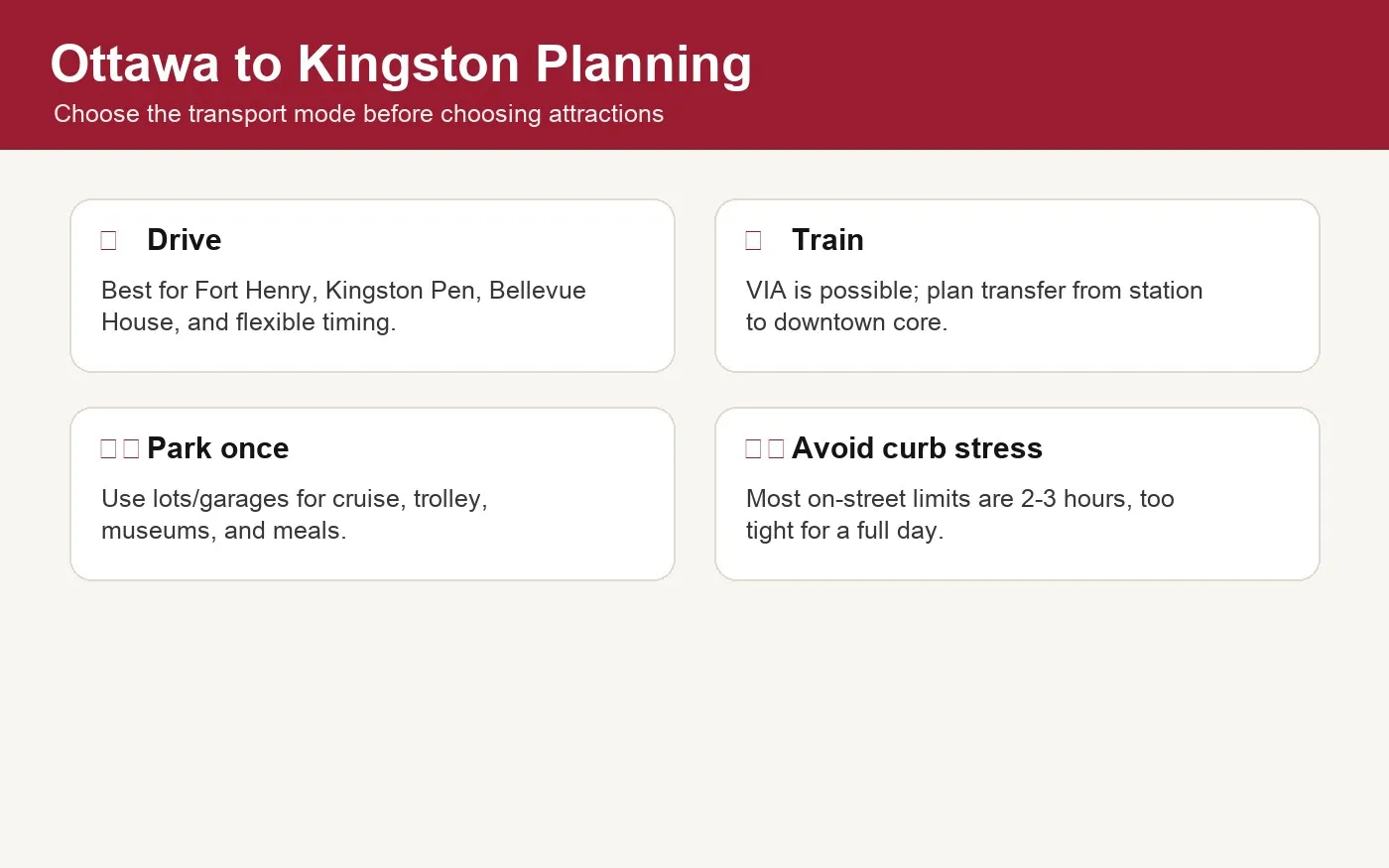 Ottawa to Kingston Planning
Choose the transport mode before choosing attractions

Drive
Best for Fort Henry, Kingston Pen, Bellevue House, and flexible timing.

Train
VIA is possible; plan transfer from station to downtown core.

Park once
Use lots/garages for cruise, trolley, museums, and meals.

Avoid curb stress
Most on-street limits are 2-3 hours, too tight for a full day.